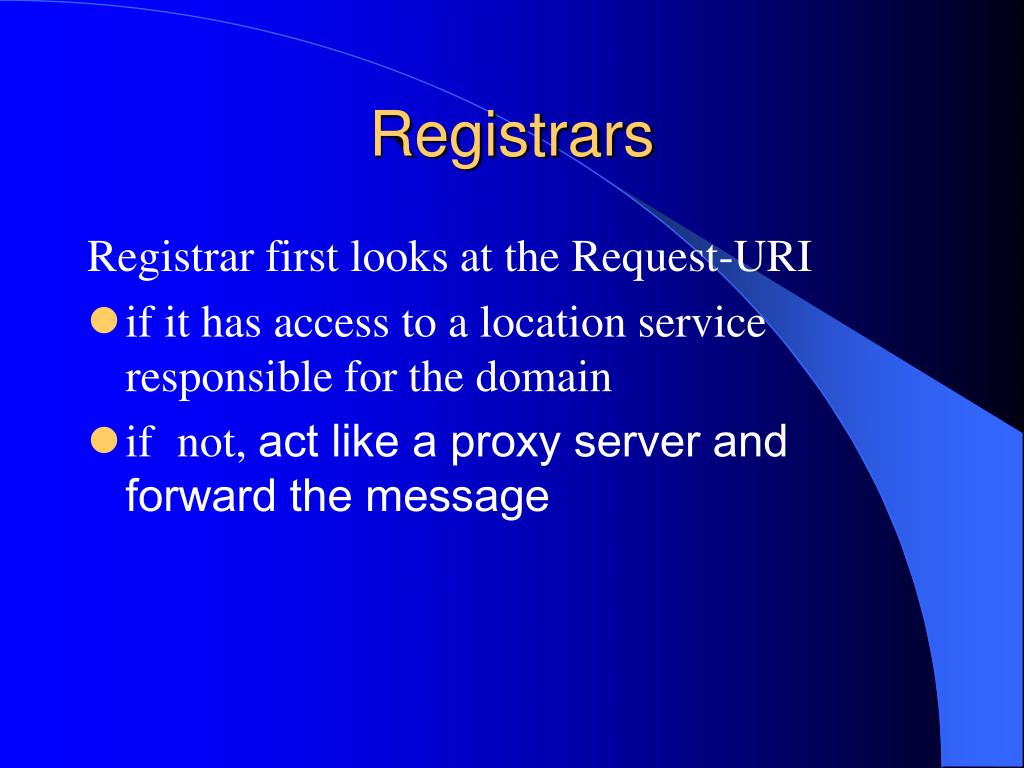 Registrars

Registrar first looks at the Request-URI

- if it has access to a location service responsible for the domain
- if not, act like a proxy server and forward the message